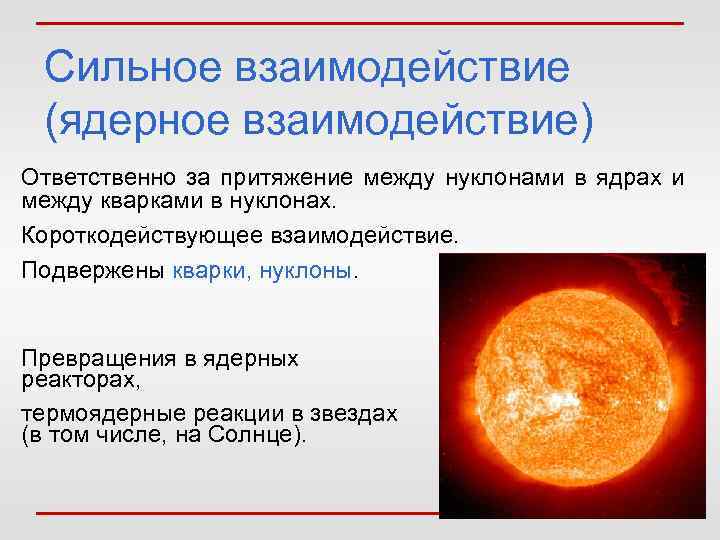 Сильное взаимодействие (ядерное взаимодействие)

Ответственно за притяжение между нуклонами в ядрах и между кварками в нуклонах.

Короткодействующее взаимодействие.

Подвержены кварки, нуклоны.

Превращения в ядерных реакторах,

термоядерные реакции в звездах (в том числе, на Солнце).